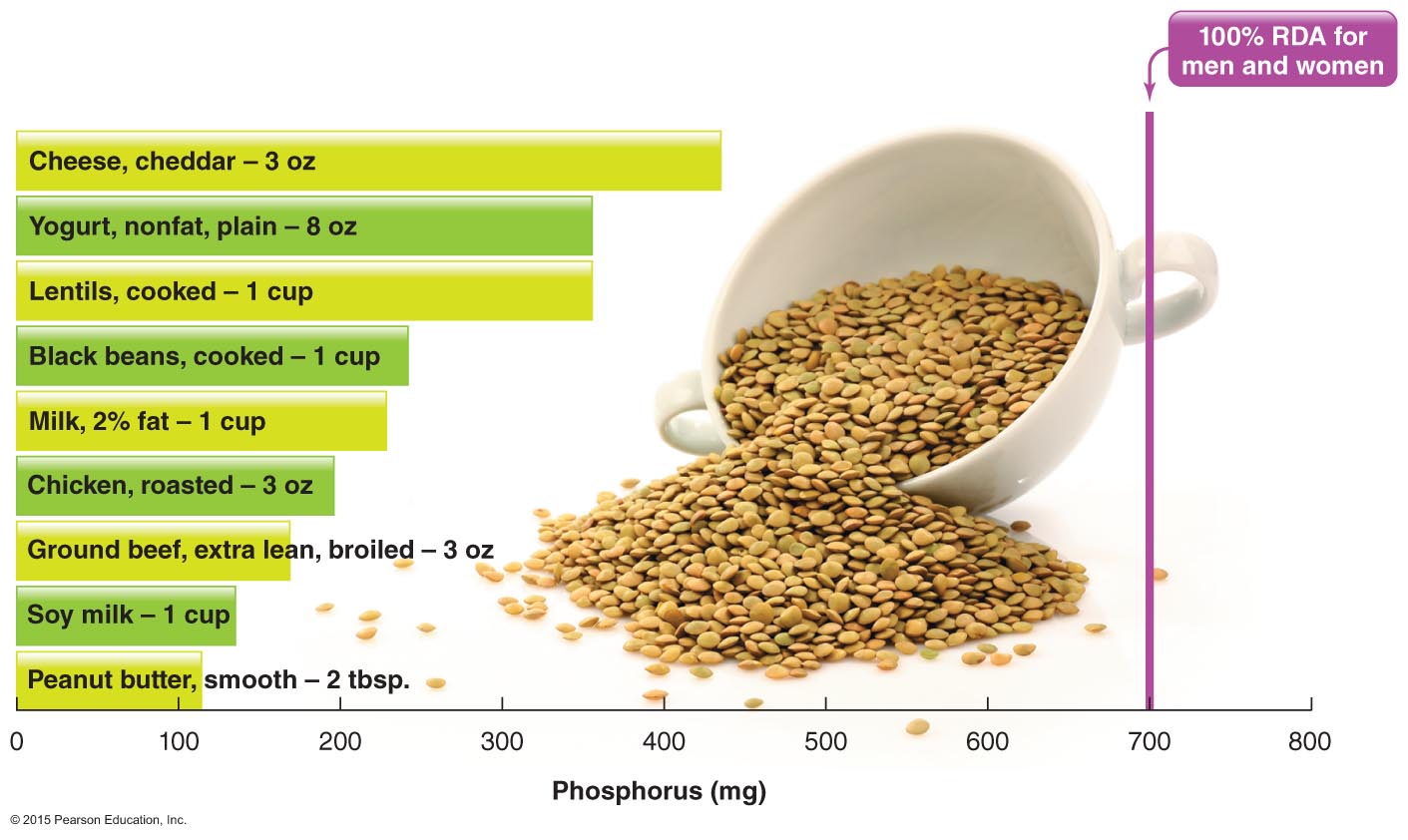 100% RDA for men and women

Cheese, cheddar – 3 oz

Yogurt, nonfat, plain – 8 oz

Lentils, cooked – 1 cup

Black beans, cooked – 1 cup

Milk, 2% fat – 1 cup

Chicken, roasted – 3 oz

Ground beef, extra lean, broiled – 3 oz

Soy milk – 1 cup

Peanut butter, smooth – 2 tbsp.

0 100 200 300 400 500 600 700 800

Phosphorus (mg)

© 2015 Pearson Education, Inc.